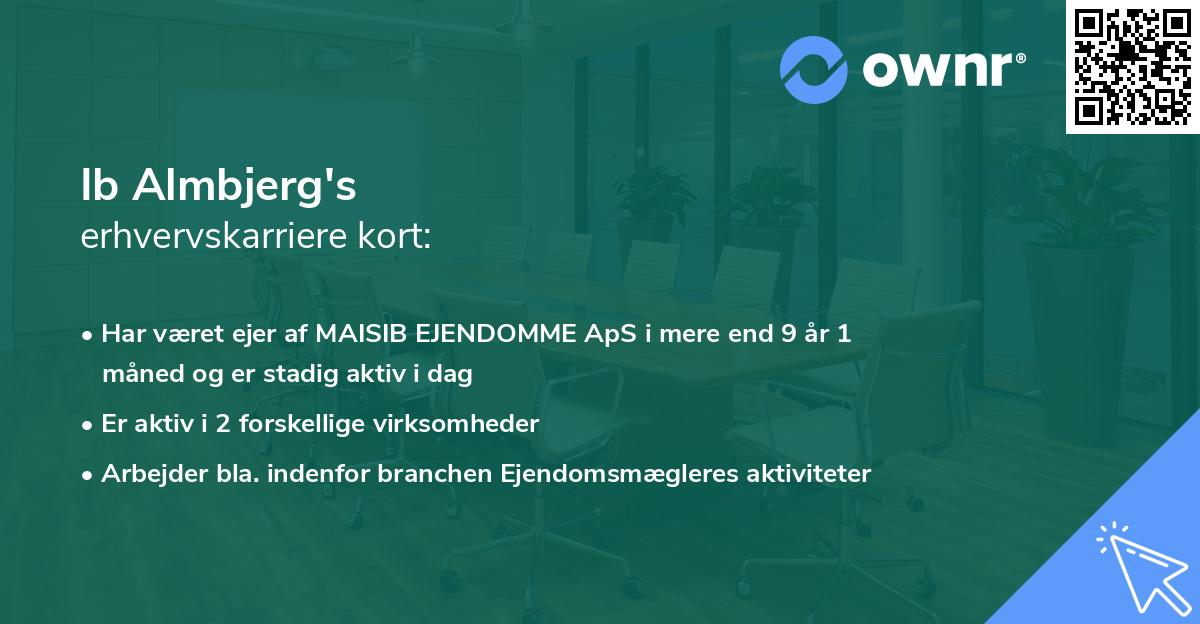 ownr®

Ib Almbjerg's
erhvervskarriere kort:

• Har været ejer af MAISIB EJENDOMME ApS i mere end 9 år 1 måned og er stadig aktiv i dag

• Er aktiv i 2 forskellige virksomheder

• Arbejder bla. indenfor branchen Ejendomsmægleres aktiviteter